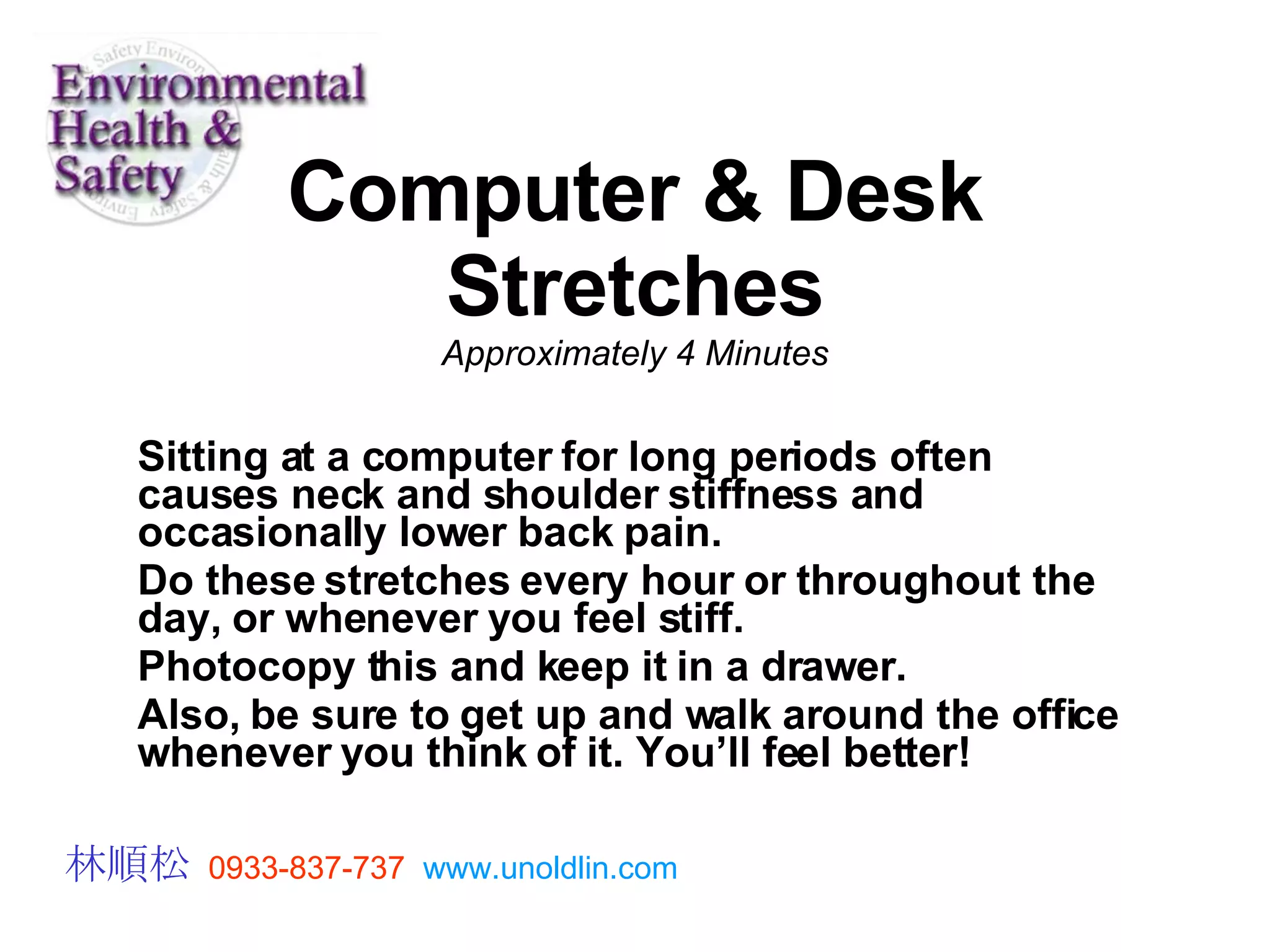 Environmental Health & Safety

Computer & Desk Stretches

Approximately 4 Minutes

Sitting at a computer for long periods often causes neck and shoulder stiffness and occasionally lower back pain.

Do these stretches every hour or throughout the day, or whenever you feel stiff.

Photocopy this and keep it in a drawer.

Also, be sure to get up and walk around the office whenever you think of it. You'll feel better!

林順松 0933-837-737 www.unoldlin.com